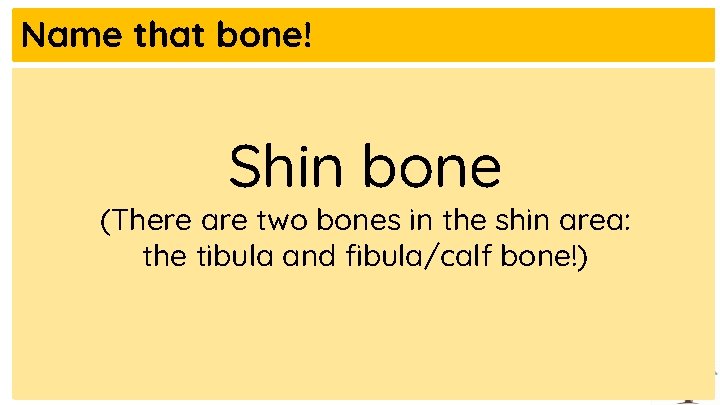 Name that bone!

Shin bone
(There are two bones in the shin area: the tibula and fibula/calf bone!)